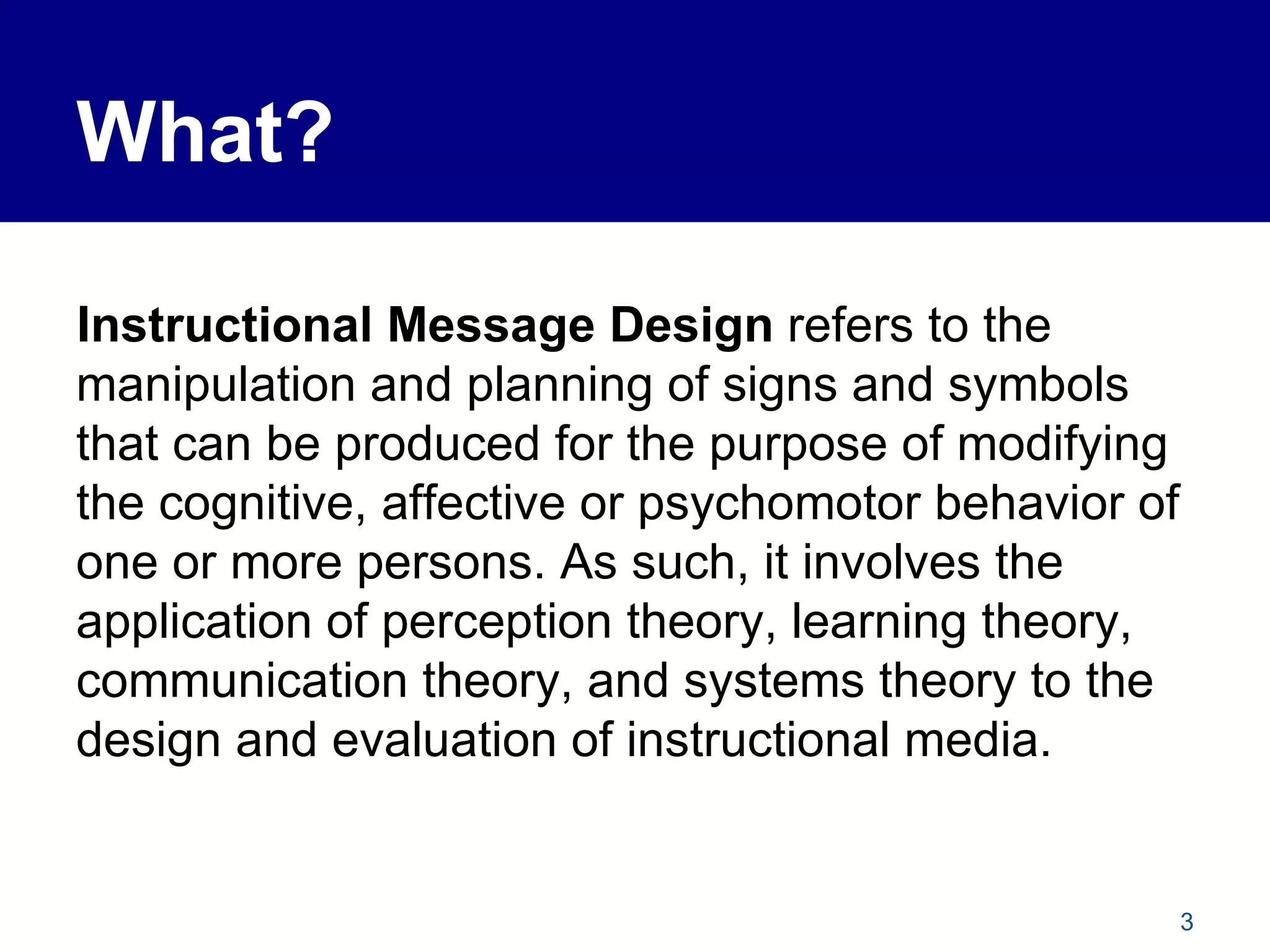 What?

Instructional Message Design refers to the manipulation and planning of signs and symbols that can be produced for the purpose of modifying the cognitive, affective or psychomotor behavior of one or more persons. As such, it involves the application of perception theory, learning theory, communication theory, and systems theory to the design and evaluation of instructional media.

3